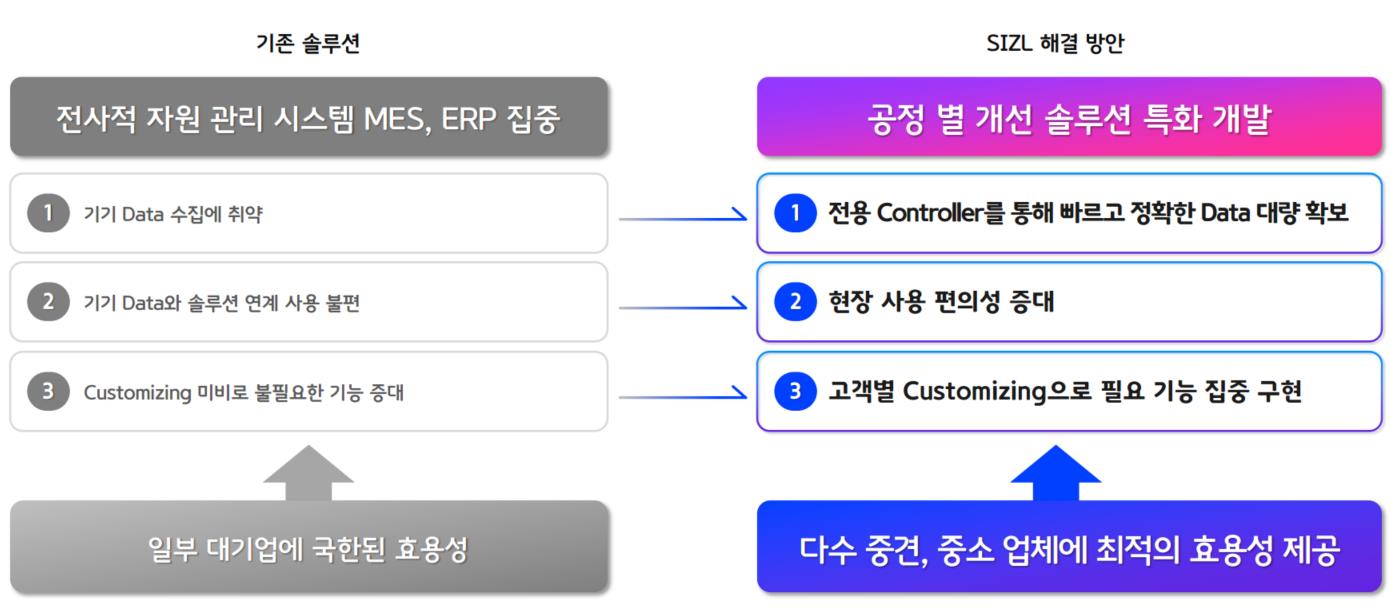 기존 솔루션

전사적 자원 관리 시스템 MES, ERP 집중

1 기기 Data 수집에 취약

2 기기 Data와 솔루션 연계 사용 불편

3 Customizing 미비로 불필요한 기능 증대

일부 대기업에 국한된 효용성

SIZL 해결 방안

공정 별 개선 솔루션 특화 개발

1 전용 Controller를 통해 빠르고 정확한 Data 대량 확보

2 현장 사용 편의성 증대

3 고객별 Customizing으로 필요 기능 집중 구현

다수 중견, 중소 업체에 최적의 효용성 제공